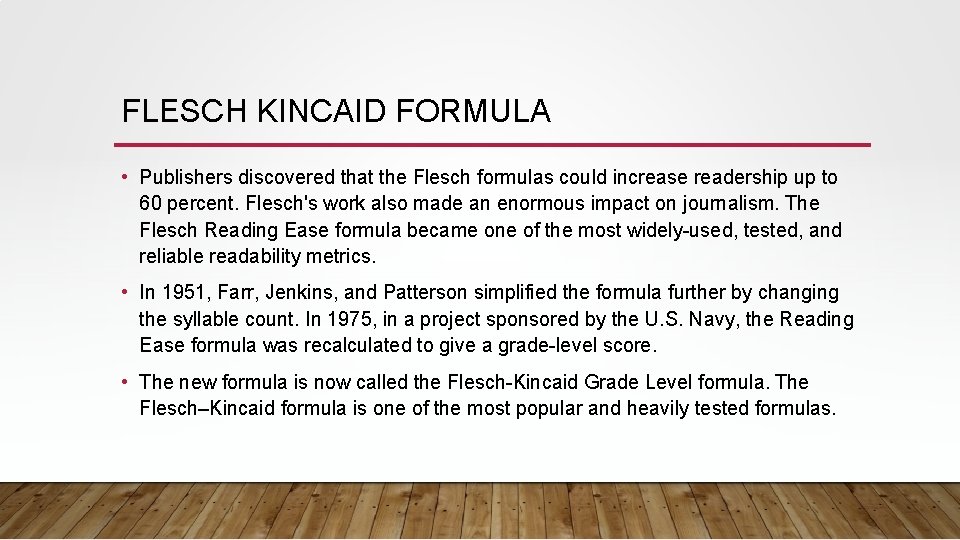 FLESCH KINCAID FORMULA

• Publishers discovered that the Flesch formulas could increase readership up to 60 percent. Flesch's work also made an enormous impact on journalism. The Flesch Reading Ease formula became one of the most widely-used, tested, and reliable readability metrics.

• In 1951, Farr, Jenkins, and Patterson simplified the formula further by changing the syllable count. In 1975, in a project sponsored by the U.S. Navy, the Reading Ease formula was recalculated to give a grade-level score.

• The new formula is now called the Flesch-Kincaid Grade Level formula. The Flesch–Kincaid formula is one of the most popular and heavily tested formulas.